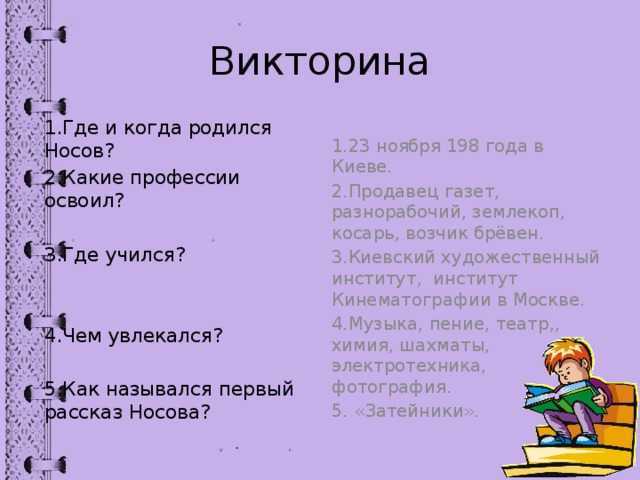 Викторина

1.Где и когда родился Носов?

2.Какие профессии освоил?

3.Где учился?

4.Чем увлекался?

5.Как назывался первый рассказ Носова?

1.23 ноября 198 года в Киеве.

2.Продавец газет, разнорабочий, землекоп, косарь, возчик брёвен.

3.Киевский художественный институт, институт Кинематографии в Москве.

4.Музыка, пение, театр,, химия, шахматы, электротехника, фотография.

5. «Затейники».